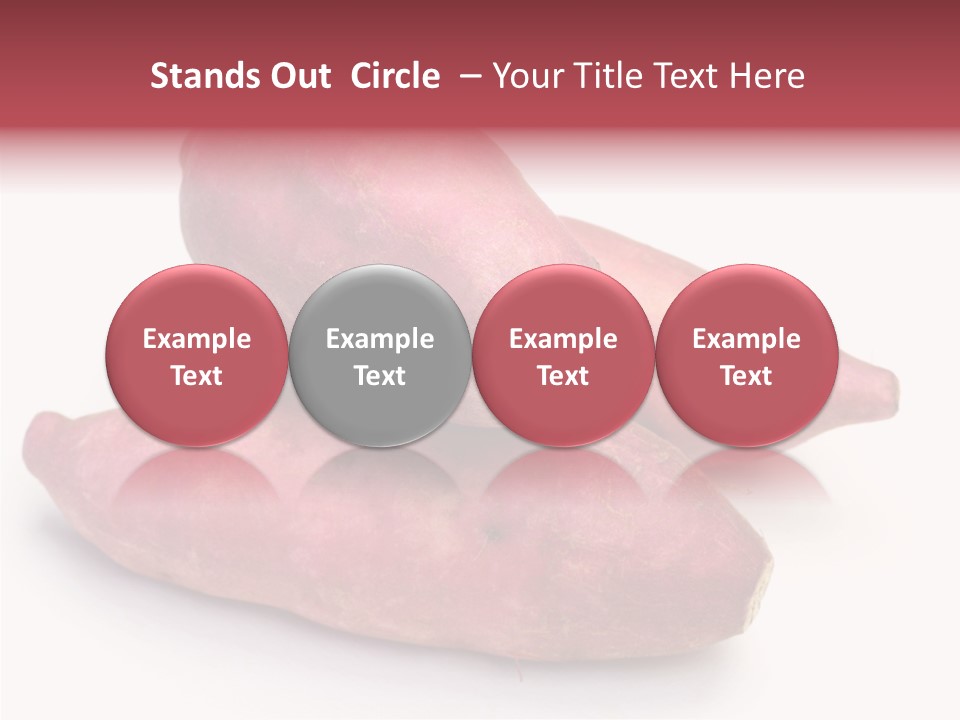 Stands Out Circle – Your Title Text Here

Example Text

Example Text

Example Text

Example Text